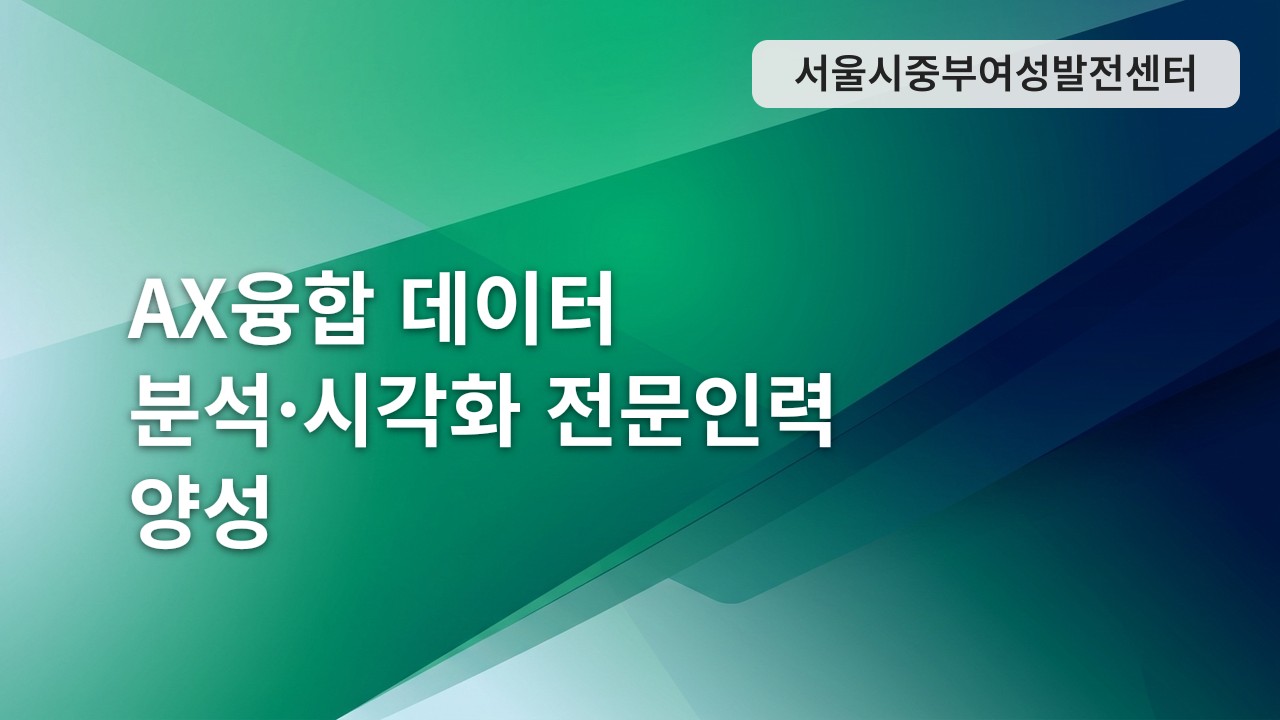 서울시중부여성발전센터

AX융합 데이터 분석·시각화 전문인력 양성